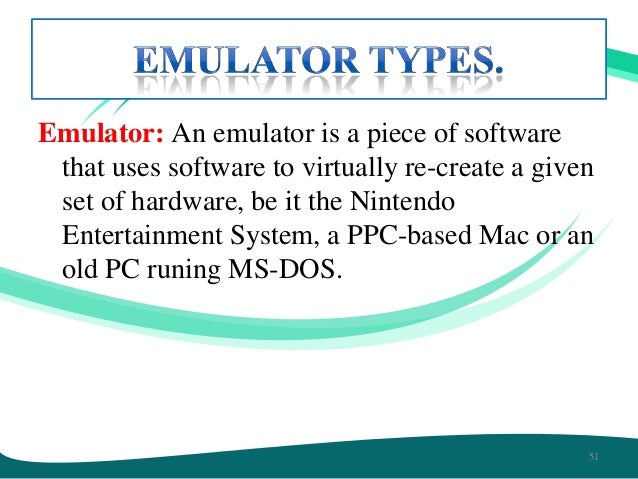 EMULATOR TYPES.

Emulator: An emulator is a piece of software that uses software to virtually re-create a given set of hardware, be it the Nintendo Entertainment System, a PPC-based Mac or an old PC runing MS-DOS.

51